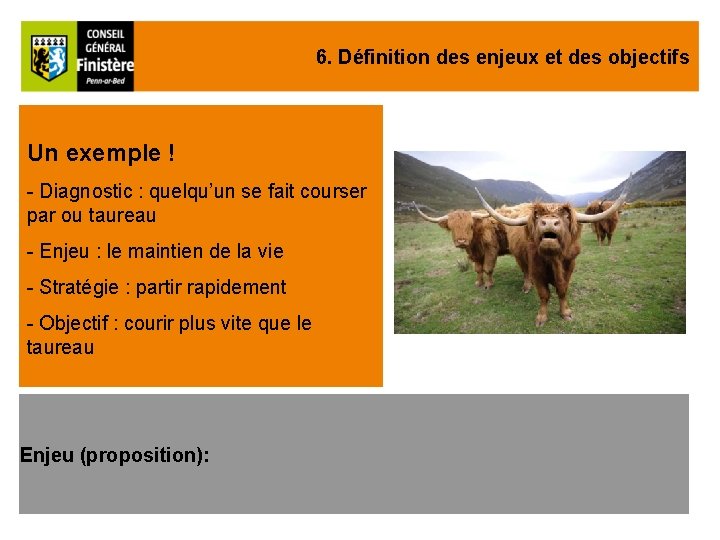 CONSEIL
GÉNÉRAL
Finistère
Penn-ar-Bed

6. Définition des enjeux et des objectifs

Un exemple !

- Diagnostic : quelqu'un se fait courser par ou taureau

- Enjeu : le maintien de la vie

- Stratégie : partir rapidement

- Objectif : courir plus vite que le taureau

Enjeu (proposition):